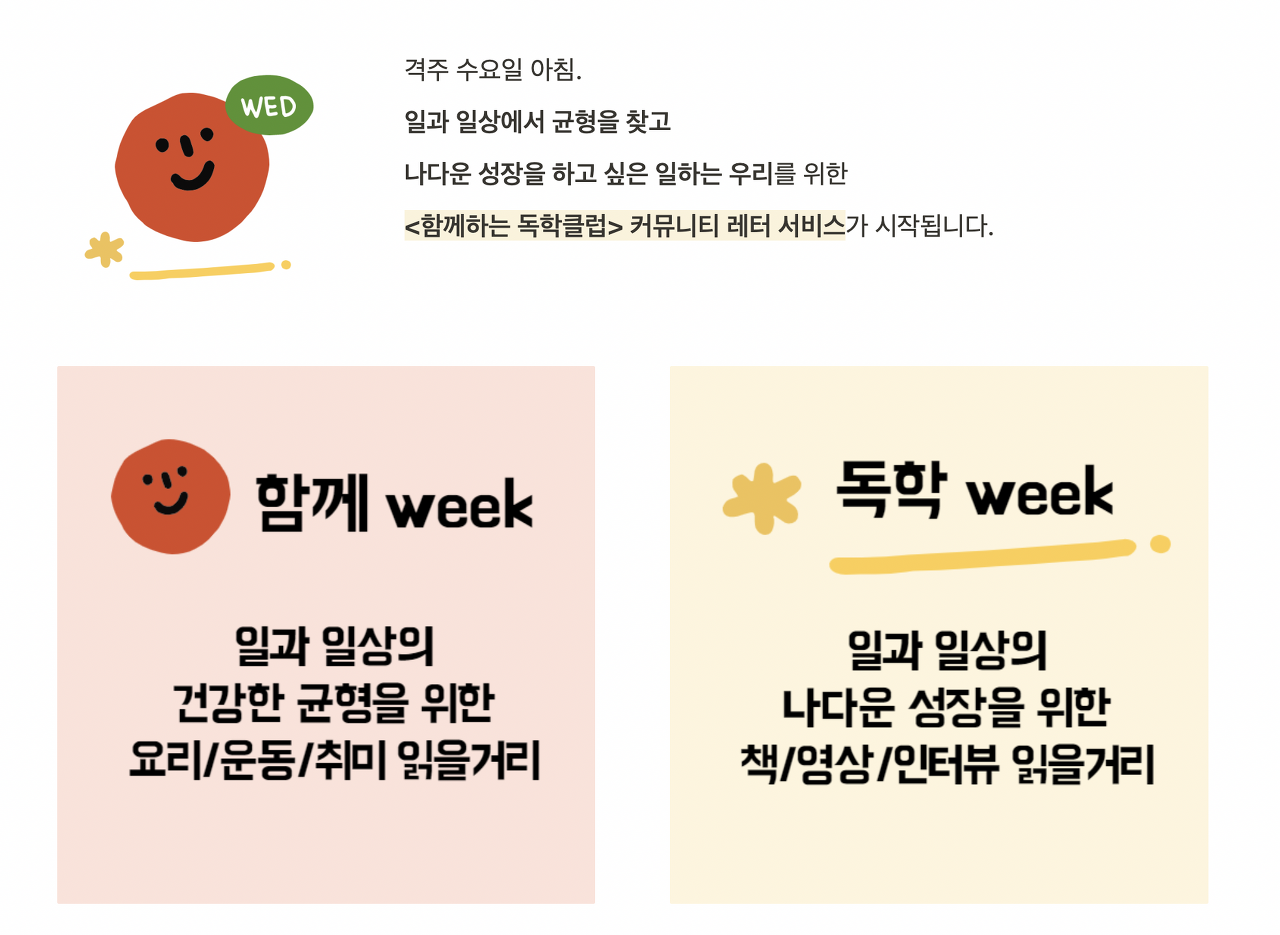 WED

격주 수요일 아침.

일과 일상에서 균형을 찾고

나다운 성장을 하고 싶은 일하는 우리를 위한

<함께하는 독학클럽> 커뮤니티 레터 서비스가 시작됩니다.

함께 week

일과 일상의
건강한 균형을 위한
요리/운동/취미 읽을거리

독학 week

일과 일상의
나다운 성장을 위한
책/영상/인터뷰 읽을거리